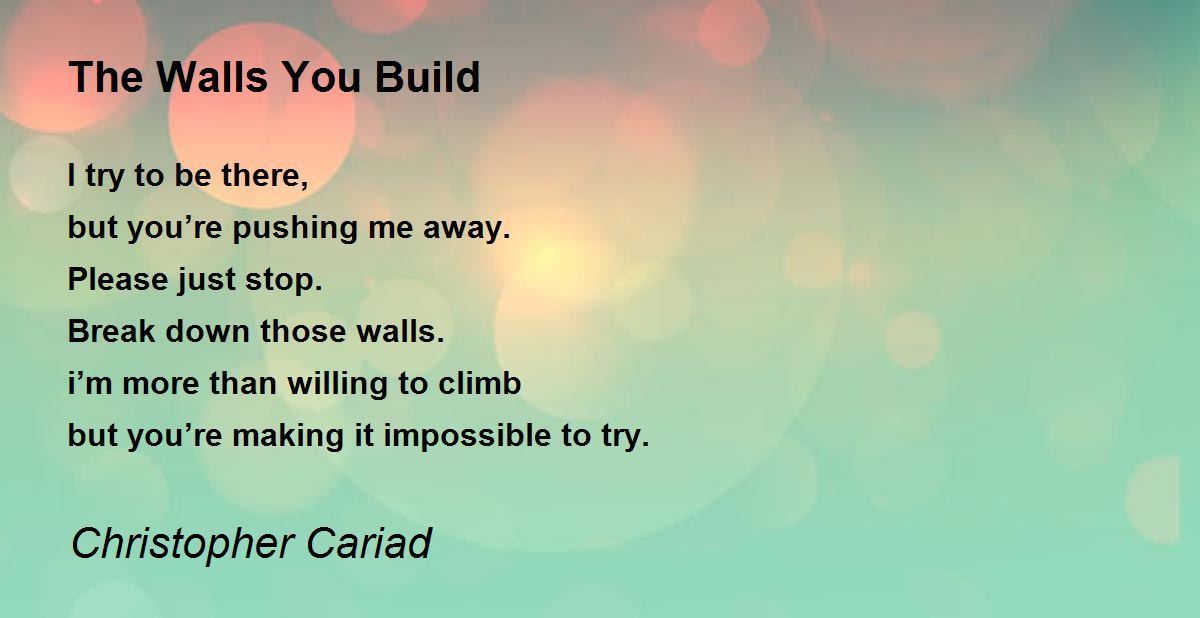 The Walls You Build

I try to be there,
but you’re pushing me away.
Please just stop.
Break down those walls.
i’m more than willing to climb
but you’re making it impossible to try.

Christopher Cariad